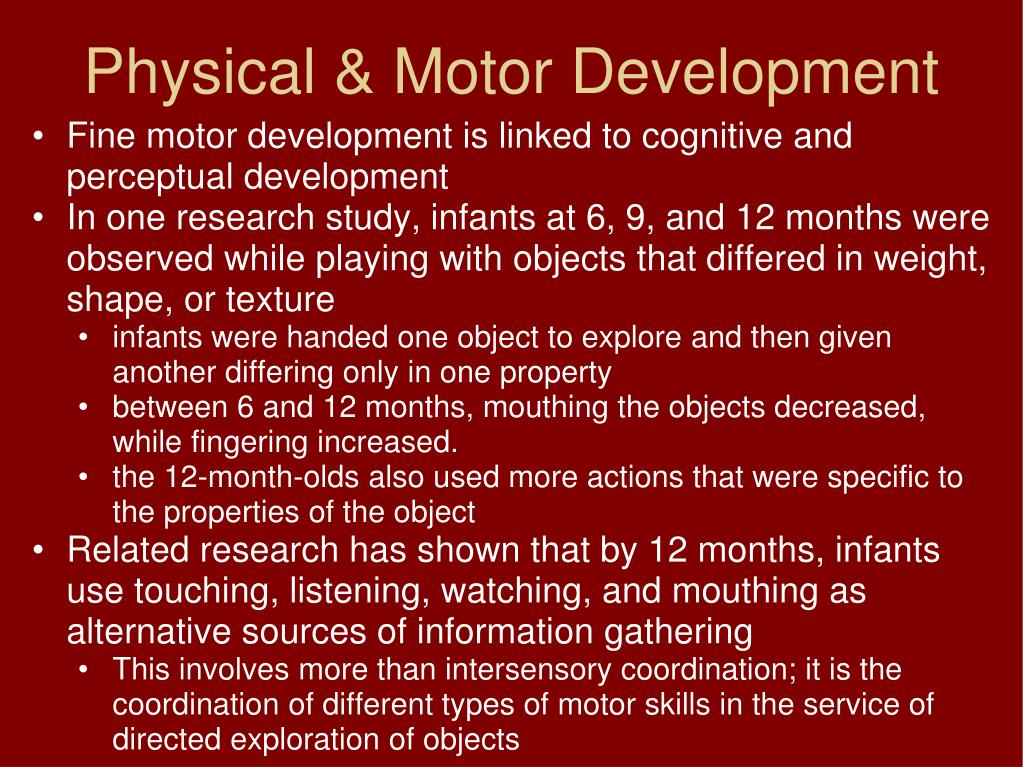 Physical & Motor Development

• Fine motor development is linked to cognitive and perceptual development
• In one research study, infants at 6, 9, and 12 months were observed while playing with objects that differed in weight, shape, or texture
  • infants were handed one object to explore and then given another differing only in one property
  • between 6 and 12 months, mouthing the objects decreased, while fingering increased.
  • the 12-month-olds also used more actions that were specific to the properties of the object
• Related research has shown that by 12 months, infants use touching, listening, watching, and mouthing as alternative sources of information gathering
  • This involves more than intersensory coordination; it is the coordination of different types of motor skills in the service of directed exploration of objects